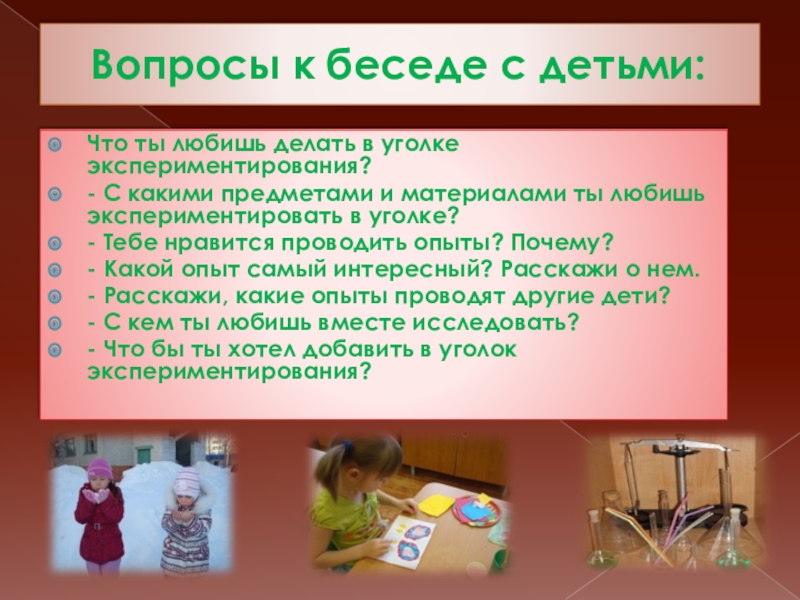 Вопросы к беседе с детьми:

Что ты любишь делать в уголке экспериментирования?

- С какими предметами и материалами ты любишь экспериментировать в уголке?

- Тебе нравится проводить опыты? Почему?

- Какой опыт самый интересный? Расскажи о нем.

- Расскажи, какие опыты проводят другие дети?

- С кем ты любишь вместе исследовать?

- Что бы ты хотел добавить в уголок экспериментирования?